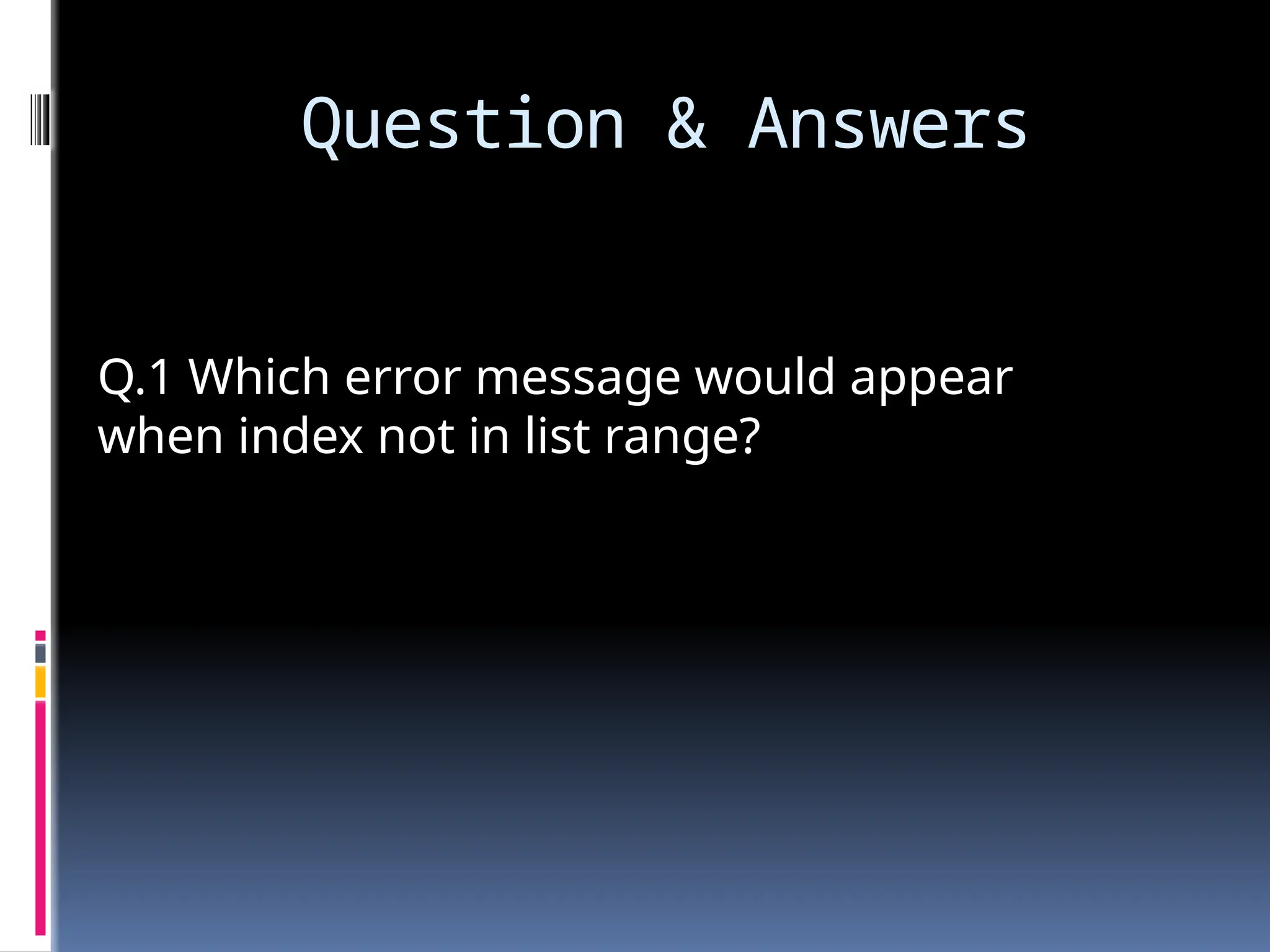 Question & Answers

Q.1 Which error message would appear when index not in list range?